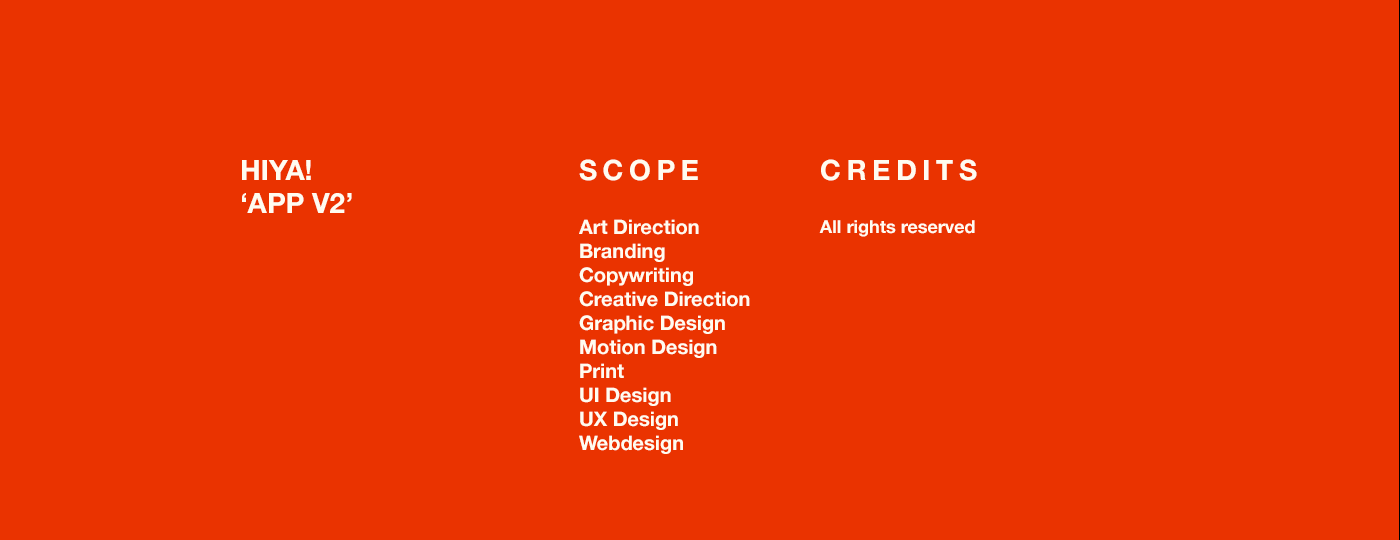 HIYA!
‘APP V2’

SCOPE

Art Direction
Branding
Copywriting
Creative Direction
Graphic Design
Motion Design
Print
UI Design
UX Design
Webdesign

CREDITS

All rights reserved